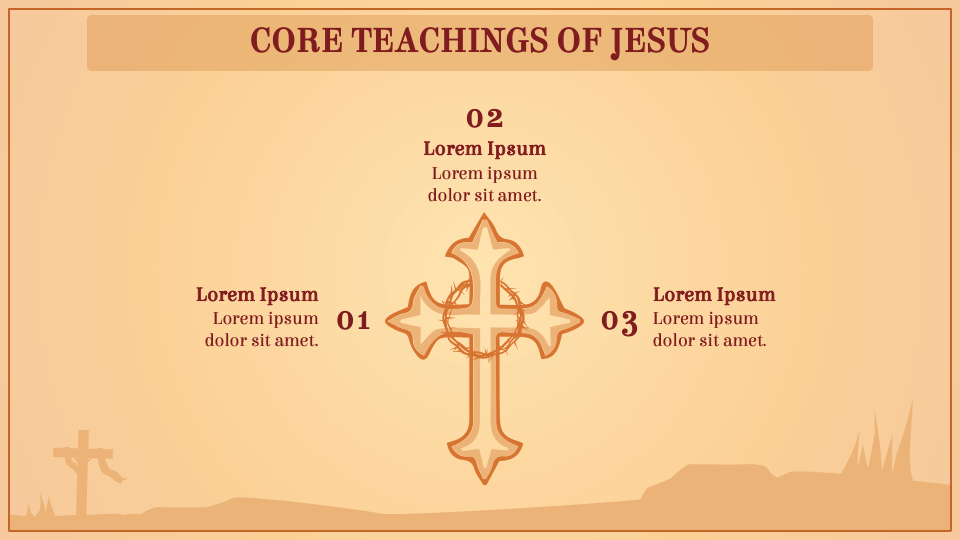 CORE TEACHINGS OF JESUS

02
Lorem Ipsum
Lorem ipsum dolor sit amet.

Lorem Ipsum
Lorem ipsum dolor sit amet.

01

03

Lorem Ipsum
Lorem ipsum dolor sit amet.